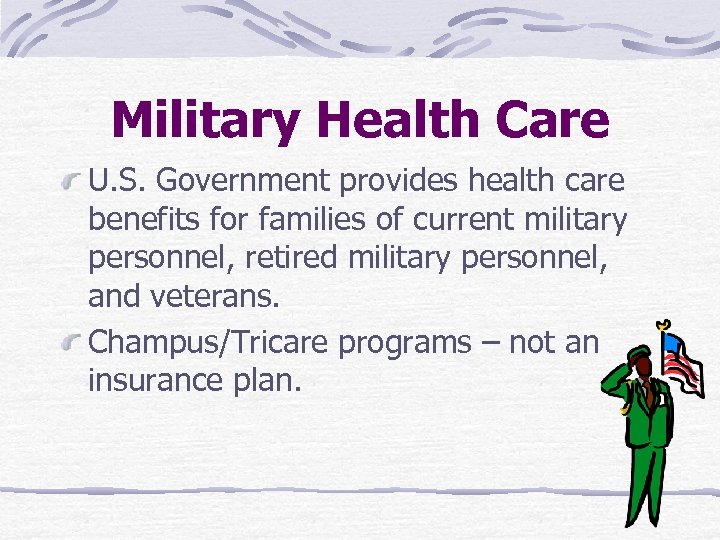 Military Health Care

U.S. Government provides health care benefits for families of current military personnel, retired military personnel, and veterans.

Champus/Tricare programs – not an insurance plan.